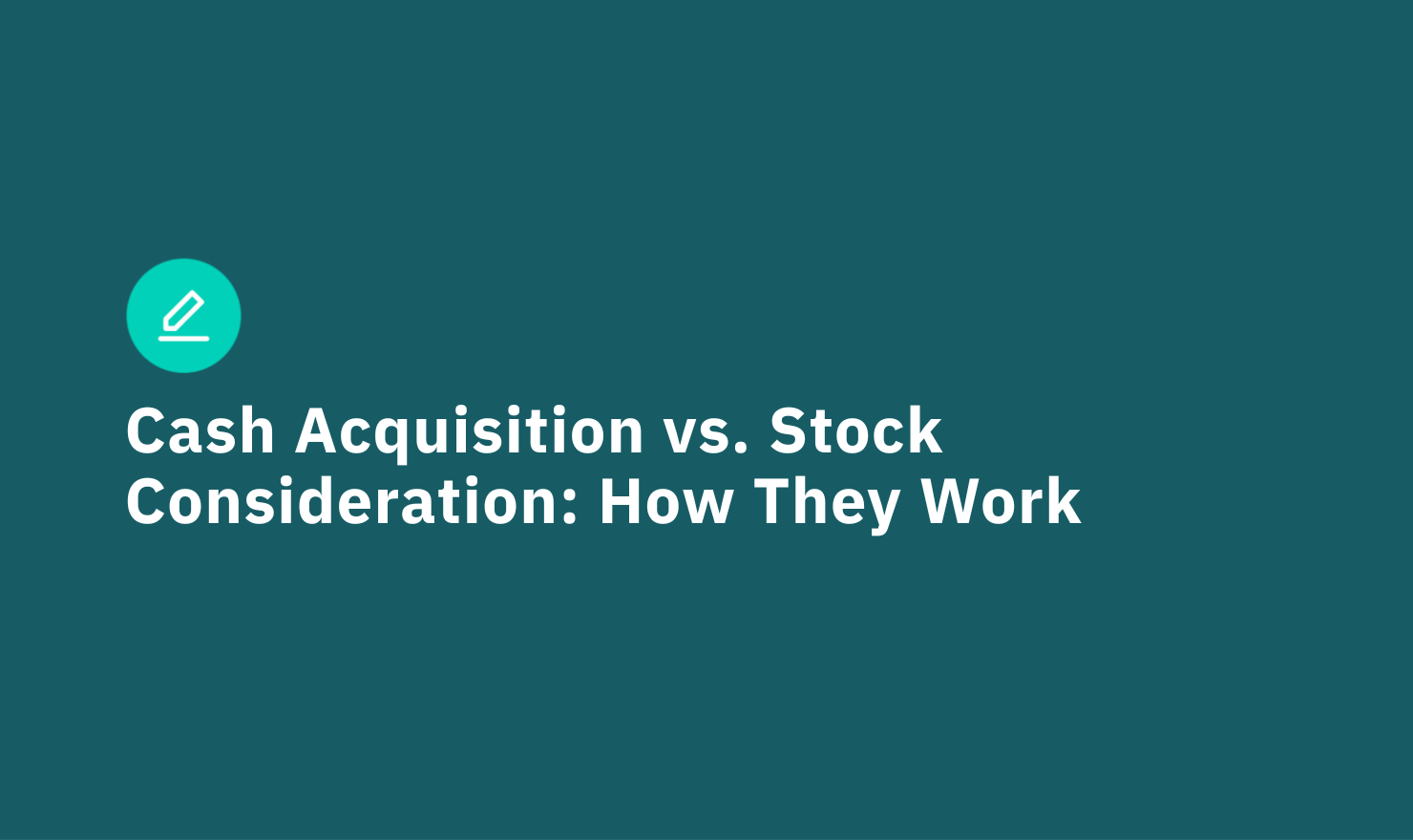 Cash Acquisition vs. Stock Consideration: How They Work